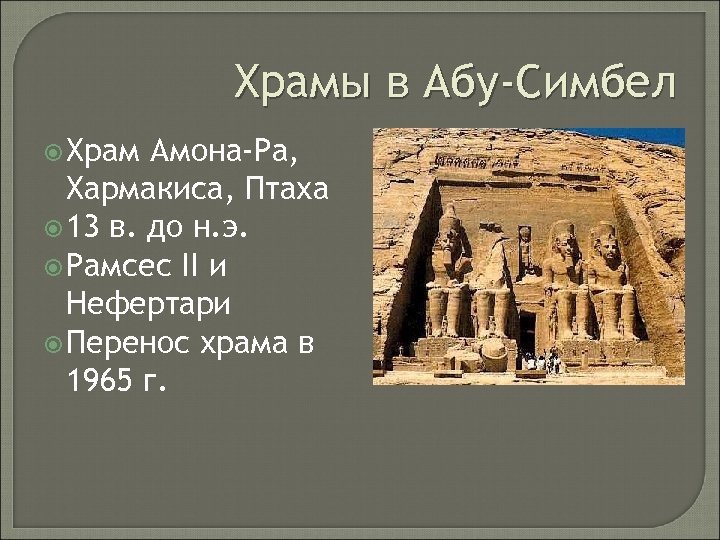 Храмы в Абу-Симбел

Храм Амона-Ра, Хармакиса, Птаха
13 в. до н.э.
Рамсес II и Нефертари
Перенос храма в 1965 г.